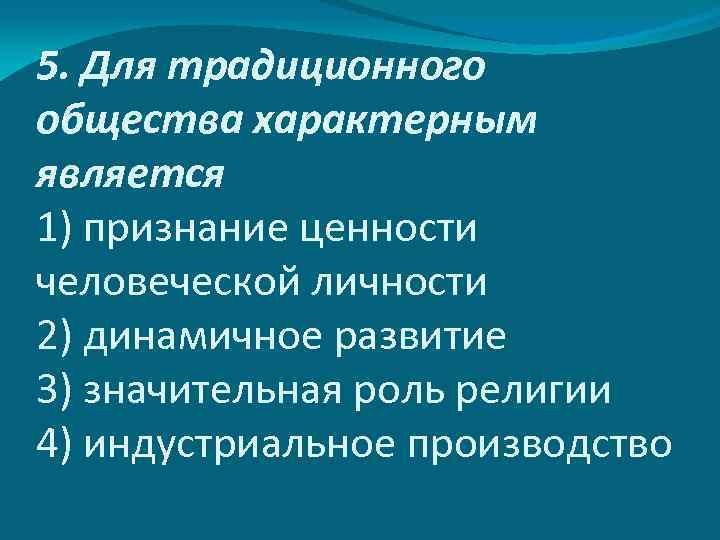 5. Для традиционного общества характерным является

1) признание ценности человеческой личности
2) динамичное развитие
3) значительная роль религии
4) индустриальное производство